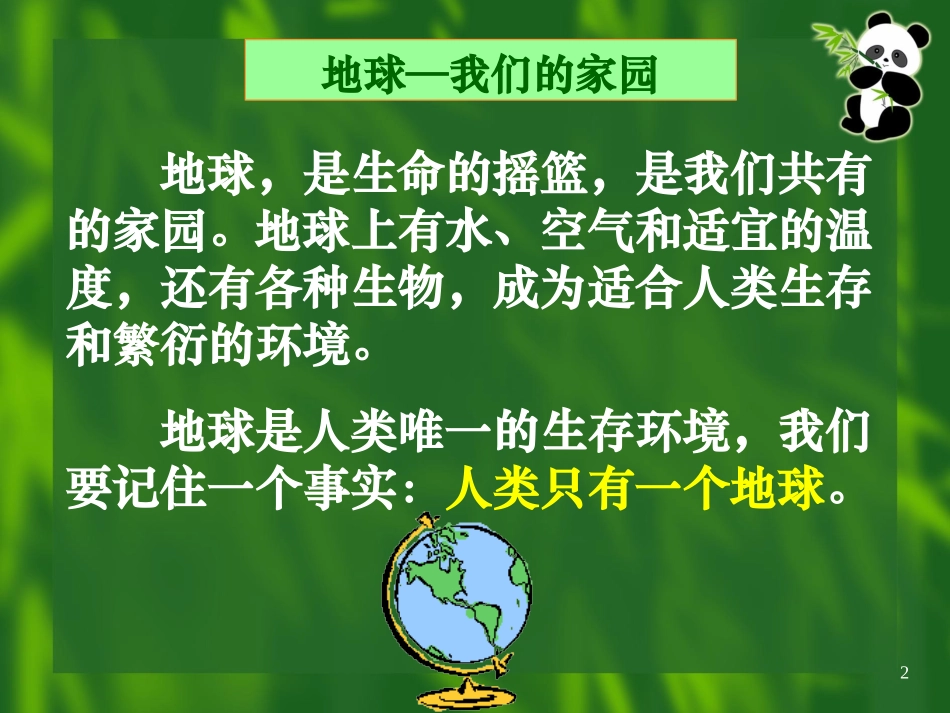 地球—我们的家园

地球，是生命的摇篮，是我们共有的家园。地球上有水、空气和适宜的温度，还有各种生物，成为适合人类生存和繁衍的环境。

地球是人类唯一的生存环境，我们要记住一个事实：人类只有一个地球。

2